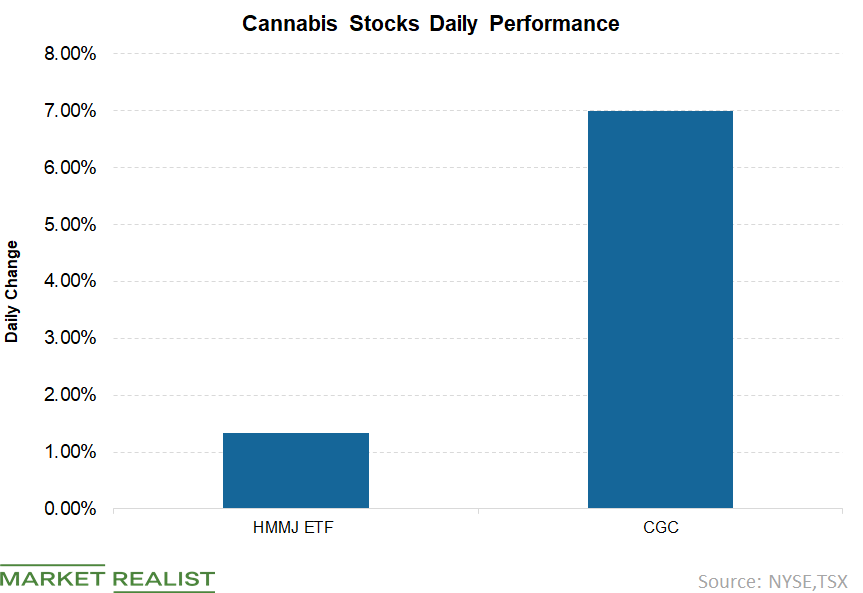 Cannabis Stocks Daily Performance

Daily Change

8.00%
7.00%
6.00%
5.00%
4.00%
3.00%
2.00%
1.00%
0.00%

HMMJ ETF
CGC

MARKET REALIST

Source: NYSE,TSX